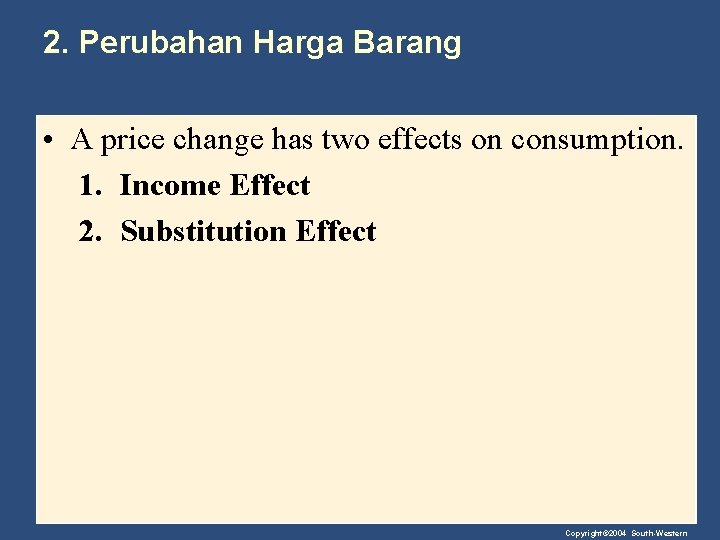 2. Perubahan Harga Barang

• A price change has two effects on consumption.

1. Income Effect
2. Substitution Effect

Copyright©2004 South-Western